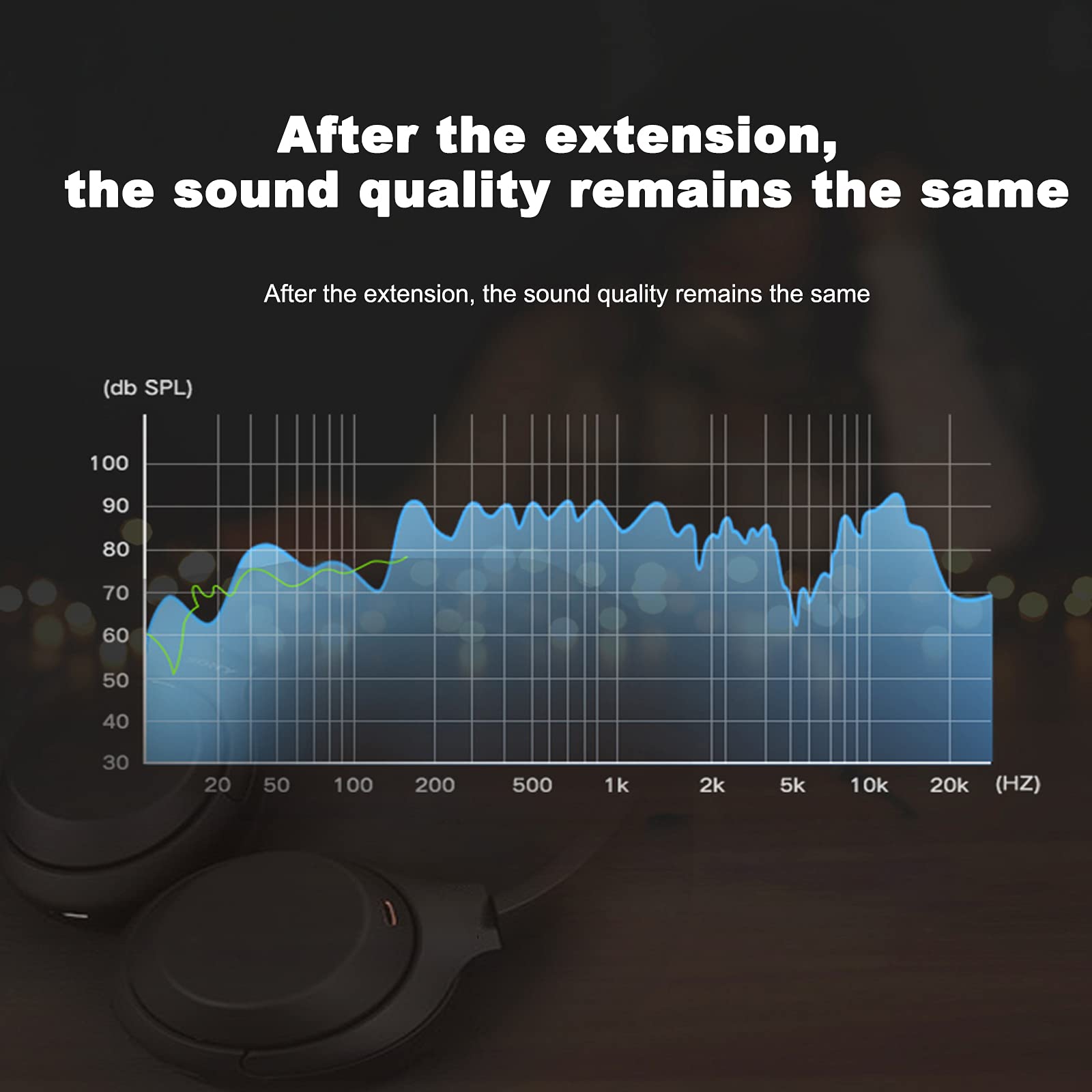 After the extension,
the sound quality remains the same

After the extension, the sound quality remains the same

(db SPL)

100
90
80
70
60
50
40
30

20 50 100 200 500 1k 2k 5k 10k 20k (HZ)